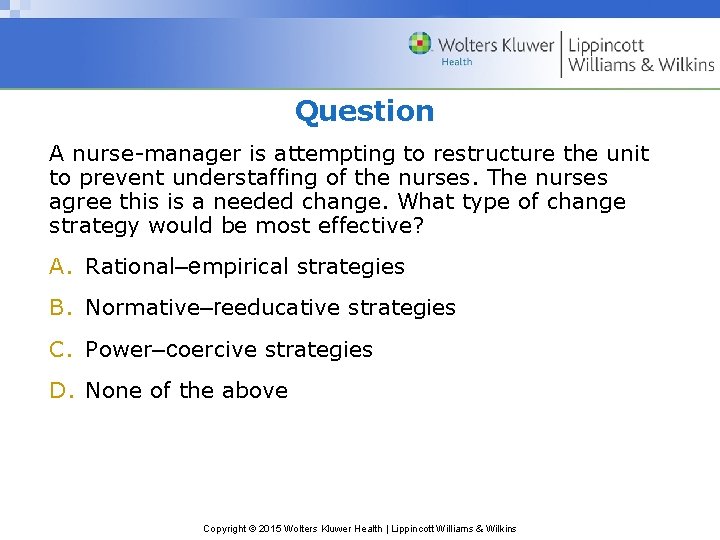 Wolters Kluwer
Health

Lippincott
Williams & Wilkins

Question

A nurse-manager is attempting to restructure the unit to prevent understaffing of the nurses. The nurses agree this is a needed change. What type of change strategy would be most effective?

A. Rational–empirical strategies

B. Normative–reeducative strategies

C. Power–coercive strategies

D. None of the above

Copyright © 2015 Wolters Kluwer Health | Lippincott Williams & Wilkins